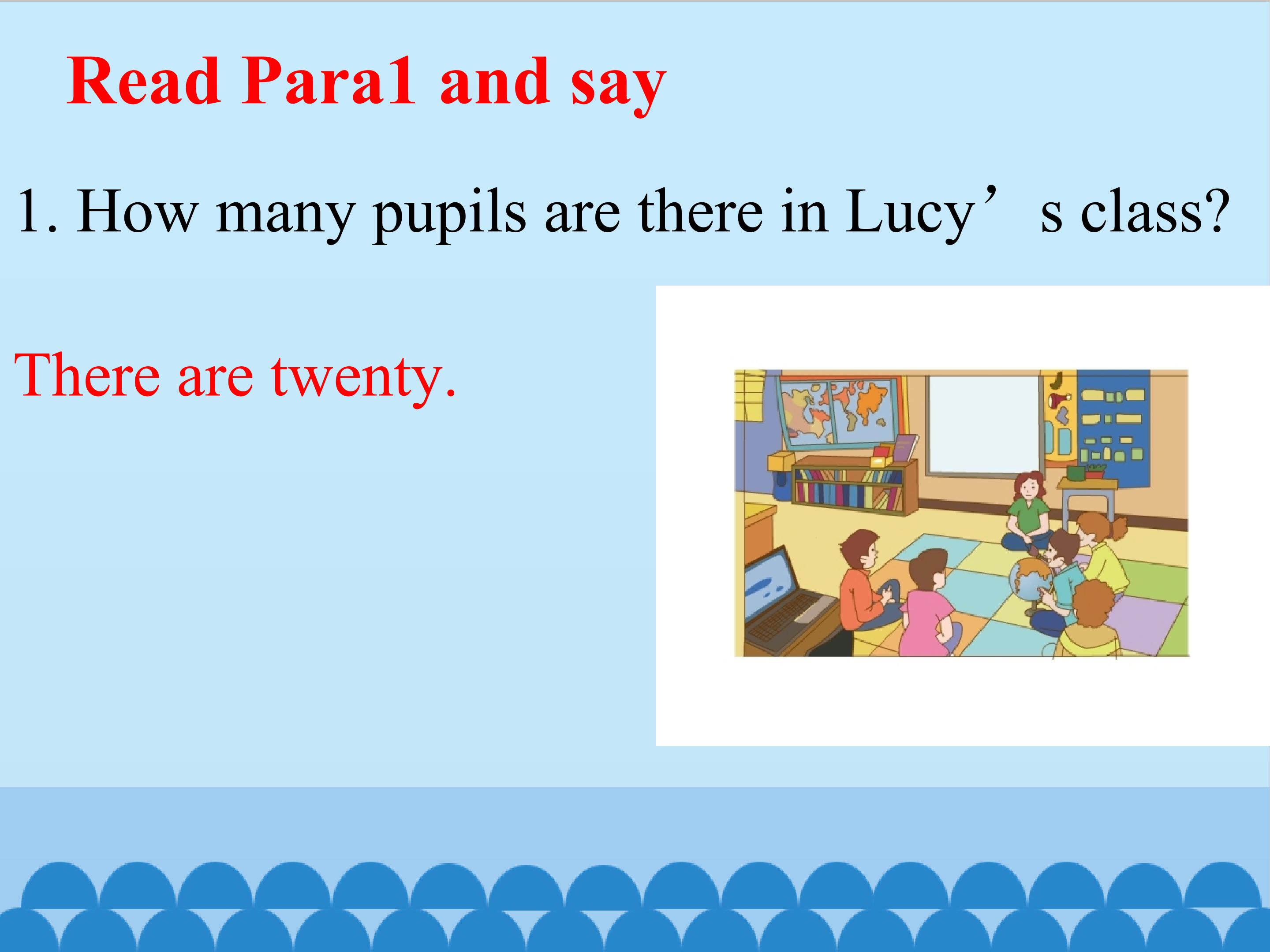 Read Para1 and say

1. How many pupils are there in Lucy's class?

There are twenty.